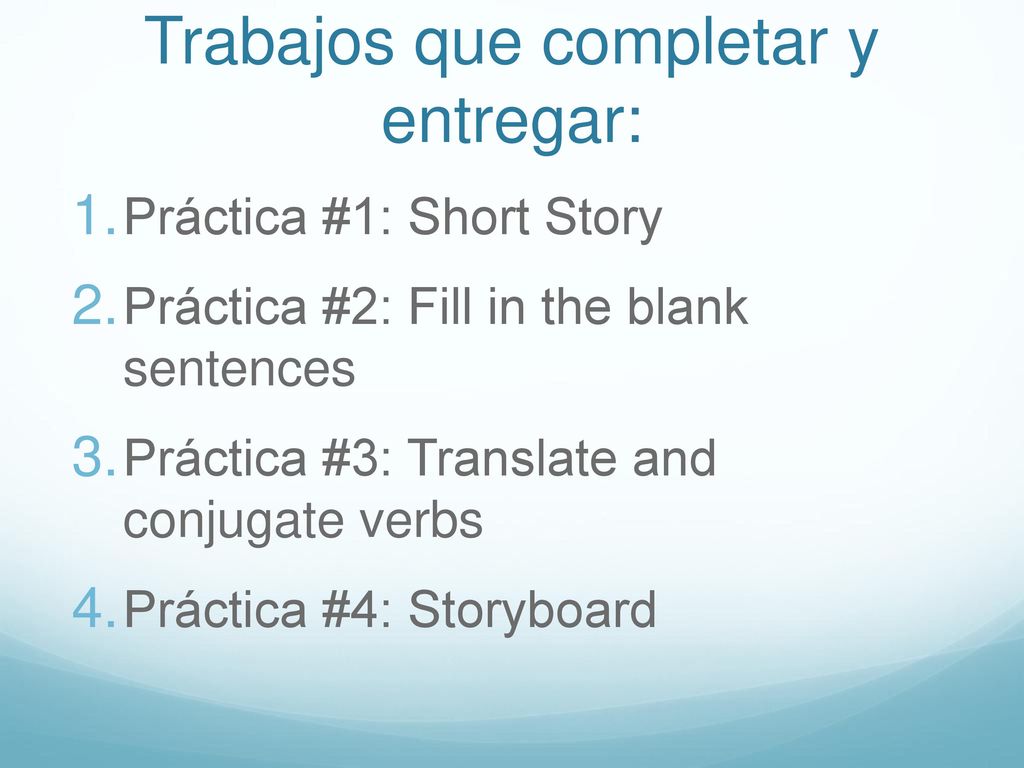 Trabajos que completar y entregar:

1. Práctica #1: Short Story
2. Práctica #2: Fill in the blank sentences
3. Práctica #3: Translate and conjugate verbs
4. Práctica #4: Storyboard